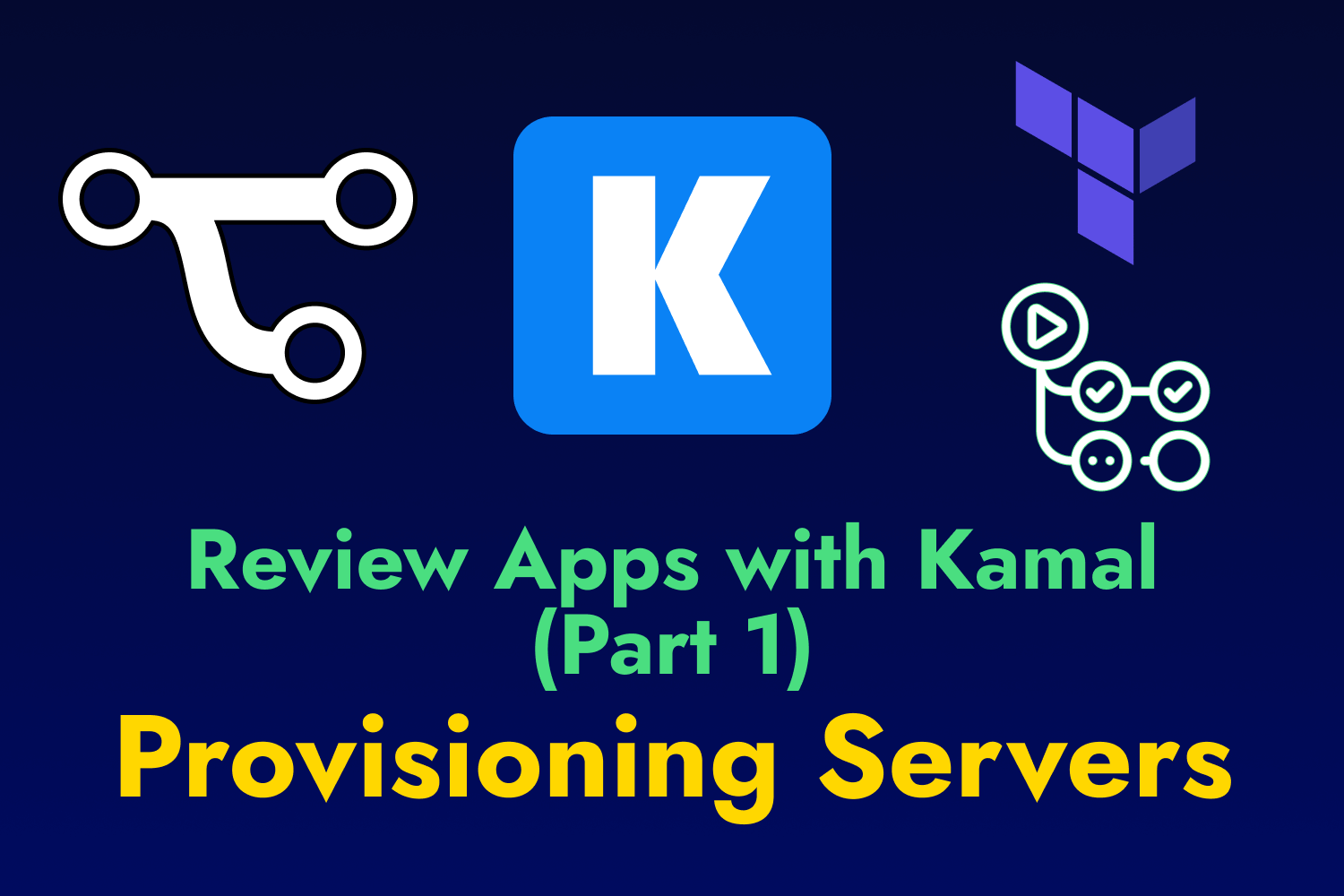 K

Review Apps with Kamal (Part 1)

Provisioning Servers